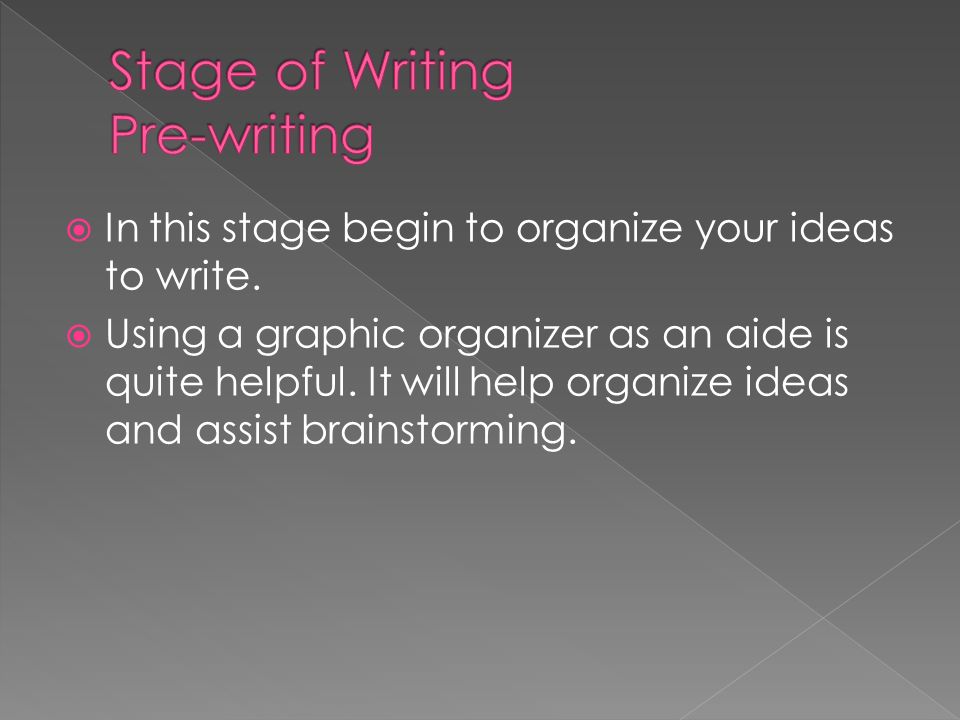 Stage of Writing
Pre-writing

In this stage begin to organize your ideas to write.

Using a graphic organizer as an aide is quite helpful. It will help organize ideas and assist brainstorming.